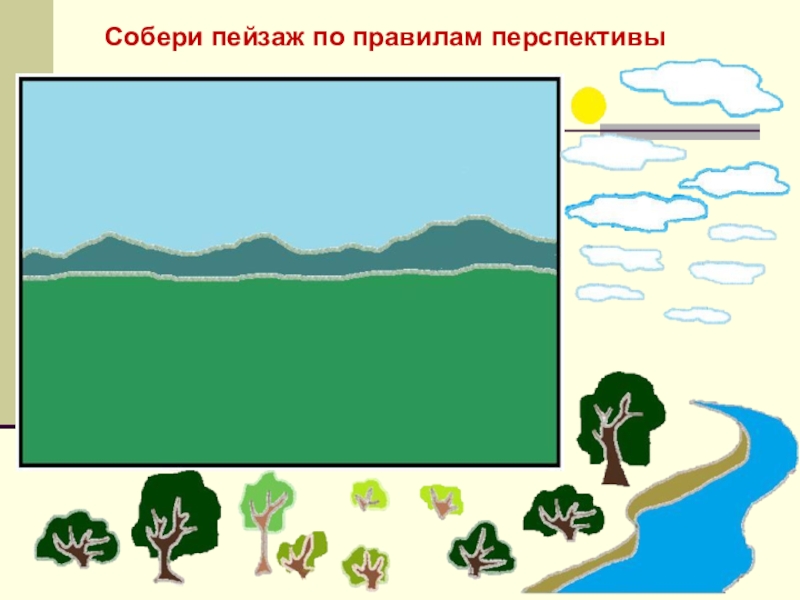 Собери пейзаж по правилам перспективы